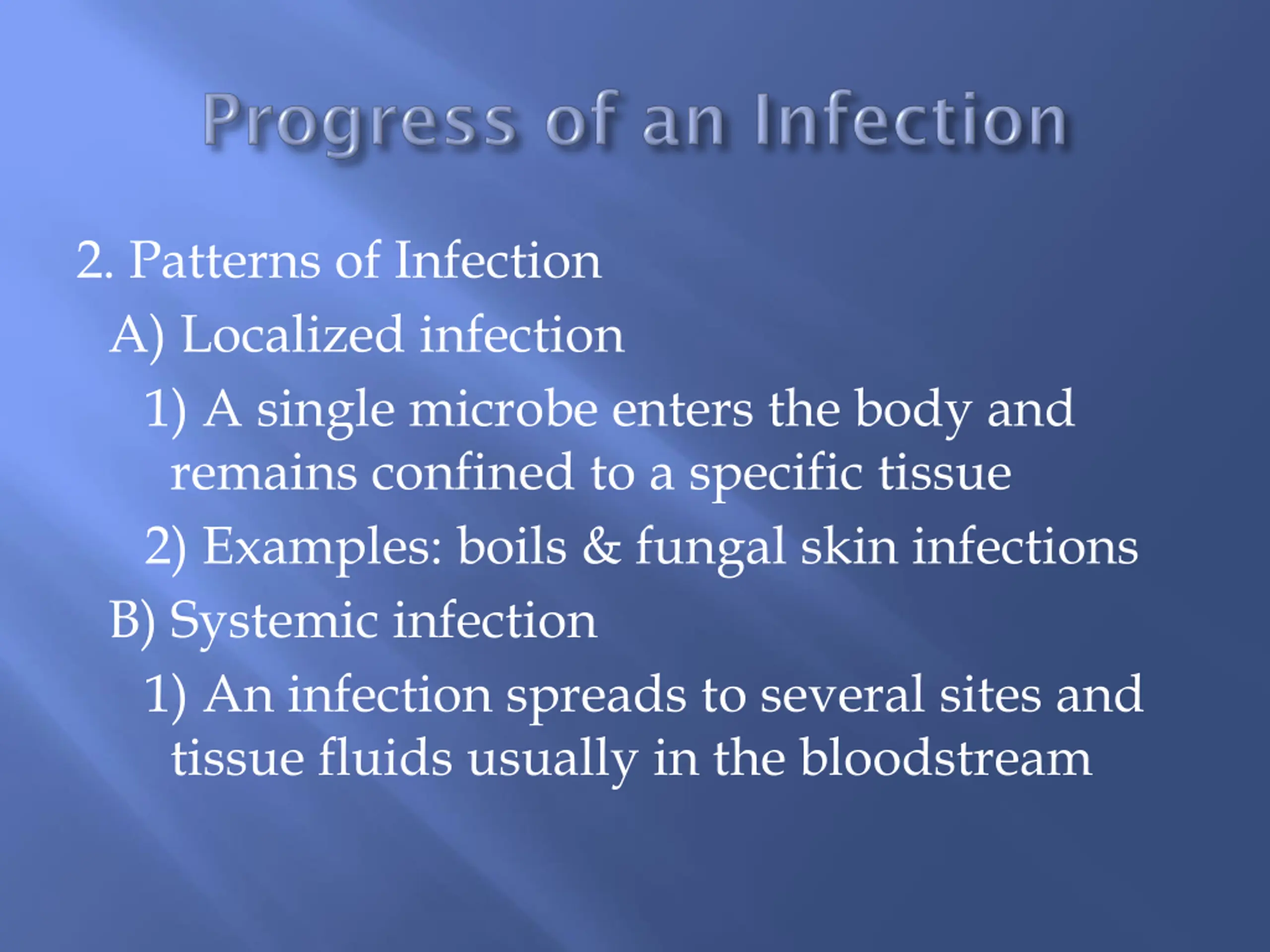 Progress of an Infection

2. Patterns of Infection

A) Localized infection

1) A single microbe enters the body and remains confined to a specific tissue

2) Examples: boils & fungal skin infections

B) Systemic infection

1) An infection spreads to several sites and tissue fluids usually in the bloodstream